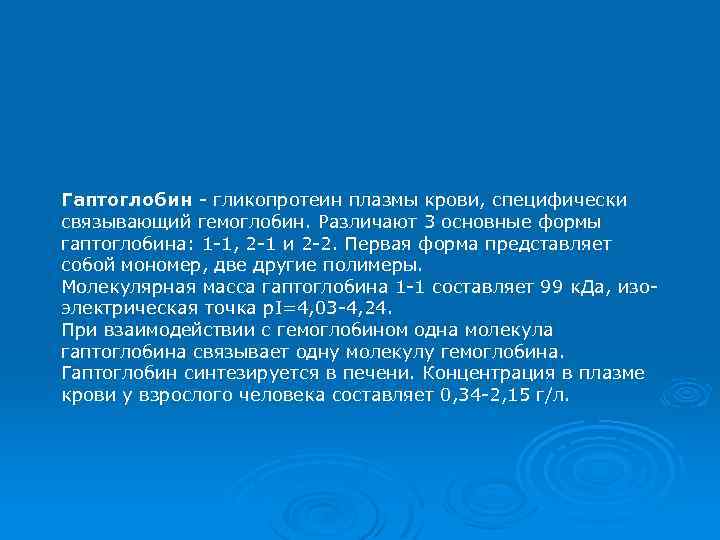 Гаптоглобин - гликопротеин плазмы крови, специфически связывающий гемоглобин. Различают 3 основные формы гаптоглобина: 1-1, 2-1 и 2-2. Первая форма представляет собой мономер, две другие полимеры.
Молекулярная масса гаптоглобина 1-1 составляет 99 кДа, изоэлектрическая точка pI=4,03-4,24.
При взаимодействии с гемоглобином одна молекула гаптоглобина связывает одну молекулу гемоглобина.
Гаптоглобин синтезируется в печени. Концентрация в плазме крови у взрослого человека составляет 0,34-2,15 г/л.